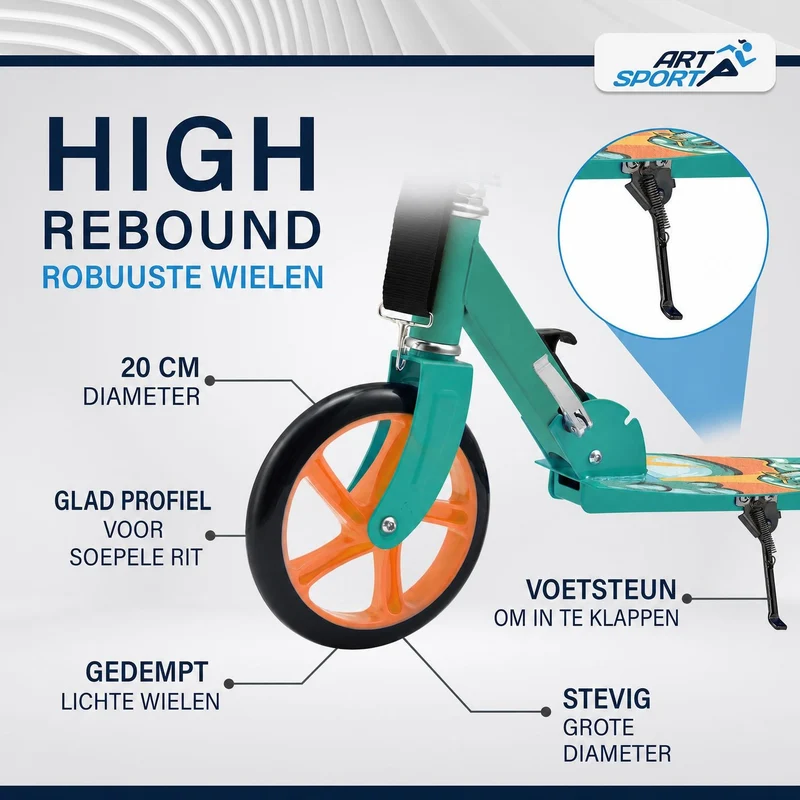 ART SPORT

HIGH
REBOUND
ROBUUSTE WIELEN

20 CM
DIAMETER

GLAD PROFIEL
VOOR
SOEPELE RIT

GEDEMPT
LICHTE WIELEN

VOETSTEUN
OM IN TE KLAPPEN

STEVIG
GROTE
DIAMETER